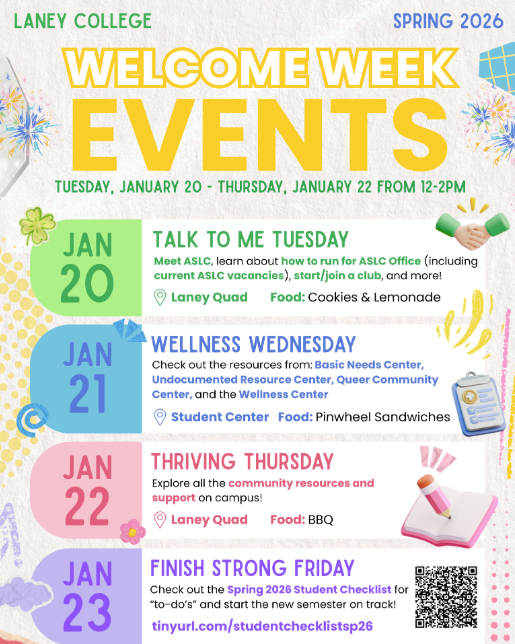 LANEY COLLEGE

SPRING 2026

WELCOME WEEK EVENTS

TUESDAY, JANUARY 20 - THURSDAY, JANUARY 22 FROM 12-2PM

JAN 20

TALK TO ME TUESDAY

Meet ASLC, learn about how to run for ASLC Office (including current ASLC vacancies), start/join a club, and more!

Laney Quad Food: Cookies & Lemonade

JAN 21

WELLNESS WEDNESDAY

Check out the resources from: Basic Needs Center, Undocumented Resource Center, Queer Community Center, and the Wellness Center

Student Center Food: Pinwheel Sandwiches

JAN 22

THRIVING THURSDAY

Explore all the community resources and support on campus!

Laney Quad Food: BBQ

JAN 23

FINISH STRONG FRIDAY

Check out the Spring 2026 Student Checklist for "to-do's" and start the new semester on track!

tinyurl.com/studentchecklistsp26